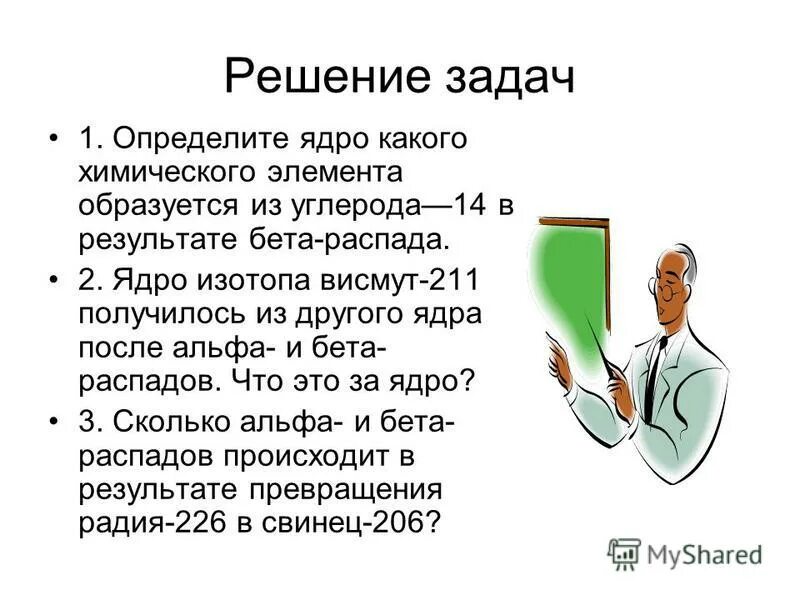 Решение задач

• 1. Определите ядро какого химического элемента образуется из углерода—14 в результате бета-распада.

• 2. Ядро изотопа висмут-211 получилось из другого ядра после альфа- и бета-распадов. Что это за ядро?

• 3. Сколько альфа- и бета-распадов происходит в результате превращения радия-226 в свинец-206?

MyShared